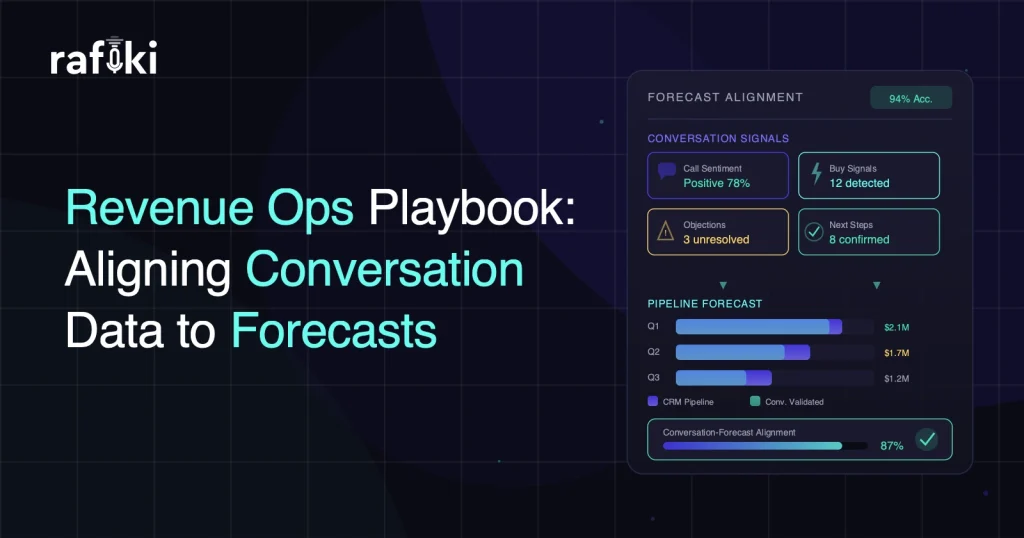 rafiki

Revenue Ops Playbook: Aligning Conversation Data to Forecasts

FORECAST ALIGNMENT
94% Acc.

CONVERSATION SIGNALS

Call Sentiment
Positive 78%

Buy Signals
12 detected

Objections
3 unresolved

Next Steps
8 confirmed

PIPELINE FORECAST

Q1 $2.1M
Q2 $1.7M
Q3 $1.2M

CRM Pipeline
Conv. Validated

Conversation-Forecast Alignment
87%